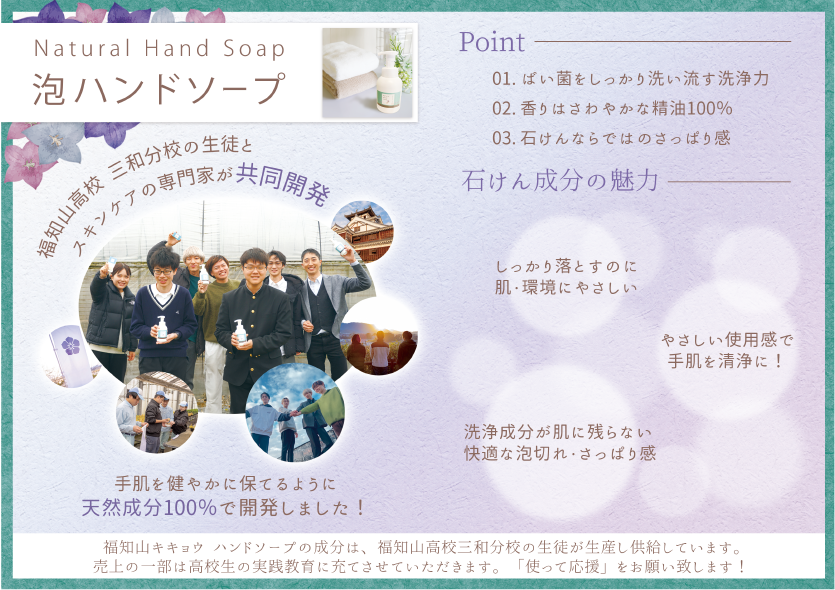 Natural Hand Soap
泡ハンドソープ

福知山高校 三和分校の生徒と
スキンケアの専門家が共同開発

手肌を健やかに保てるように
天然成分100%で開発しました！

Point

01. ばい菌をしっかり洗い流す洗浄力
02. 香りはさわやかな精油100%
03. 石けんならではのさっぱり感

石けん成分の魅力

しっかり落とすのに
肌・環境にやさしい

やさしい使用感で
手肌を清浄に！

洗浄成分が肌に残らない
快適な泡切れ・さっぱり感

福知山キキョウ ハンドソープの成分は、福知山高校三和分校の生徒が生産し供給しています。
売上の一部は高校生の実践教育に充てさせていただきます。「使って応援」をお願い致します！